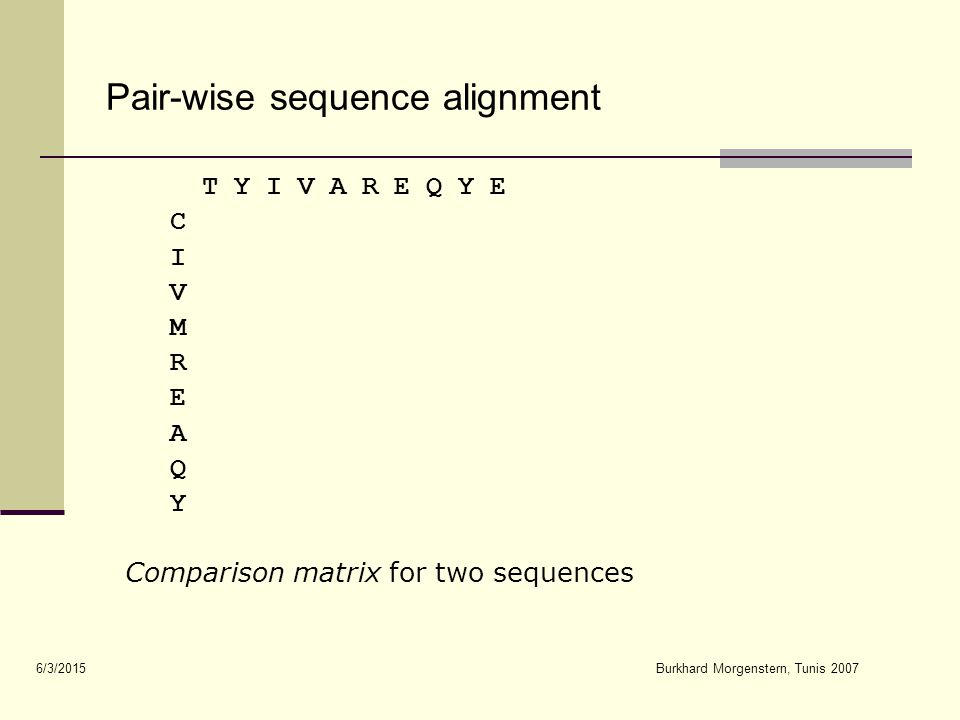 Pair-wise sequence alignment

T Y I V A R E Q Y E
C
I
V
M
R
E
A
Q
Y

Comparison matrix for two sequences

6/3/2015

Burkhard Morgenstern, Tunis 2007